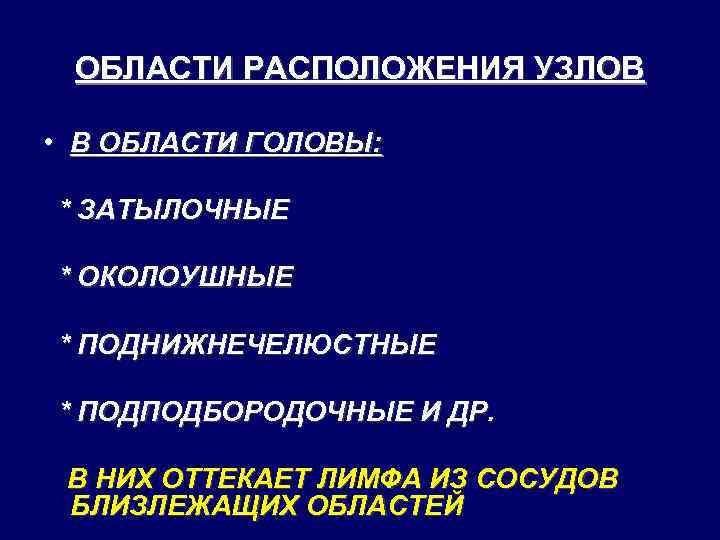 ОБЛАСТИ РАСПОЛОЖЕНИЯ УЗЛОВ

• В ОБЛАСТИ ГОЛОВЫ:

* ЗАТЫЛОЧНЫЕ

* ОКОЛОУШНЫЕ

* ПОДНИЖНЕЧЕЛЮСТНЫЕ

* ПОДПОДБОРОДОЧНЫЕ И ДР.

В НИХ ОТТЕКАЕТ ЛИМФА ИЗ СОСУДОВ БЛИЗЛЕЖАЩИХ ОБЛАСТЕЙ